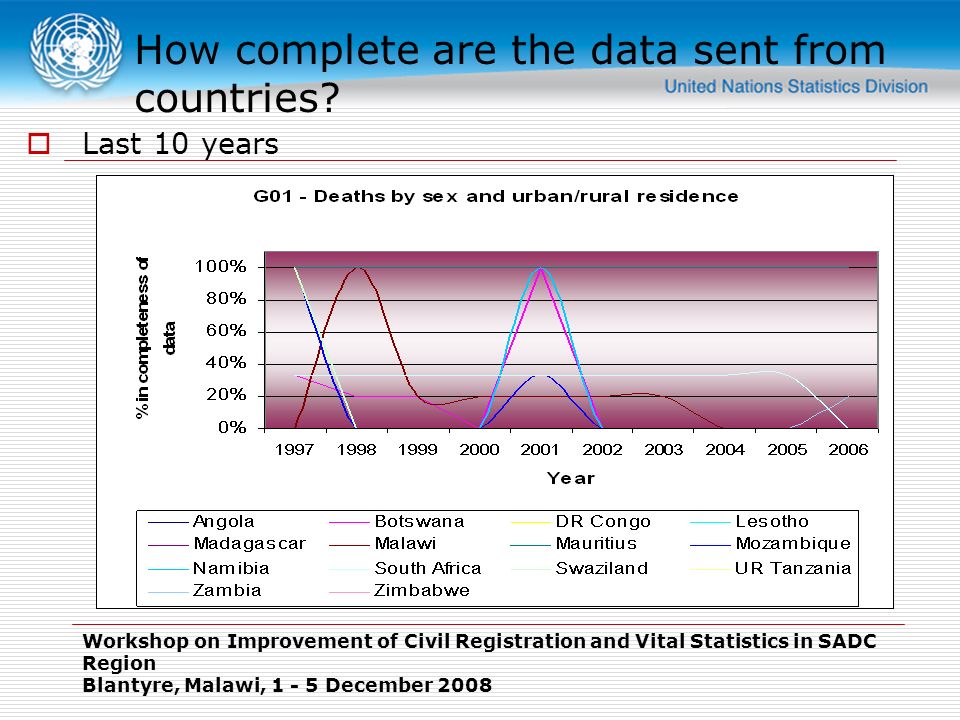 How complete are the data sent from countries?

United Nations Statistics Division

Last 10 years

G01 - Deaths by sex and urban/rural residence

% in completeness of data

100%
80%
60%
40%
20%
0%

1997 1998 1999 2000 2001 2002 2003 2004 2005 2006

Year

Angola
Botswana
DR Congo
Lesotho
Madagascar
Malawi
Mauritius
Mozambique
Namibia
South Africa
Swaziland
UR Tanzania
Zambia
Zimbabwe

Workshop on Improvement of Civil Registration and Vital Statistics in SADC Region
Blantyre, Malawi, 1 - 5 December 2008